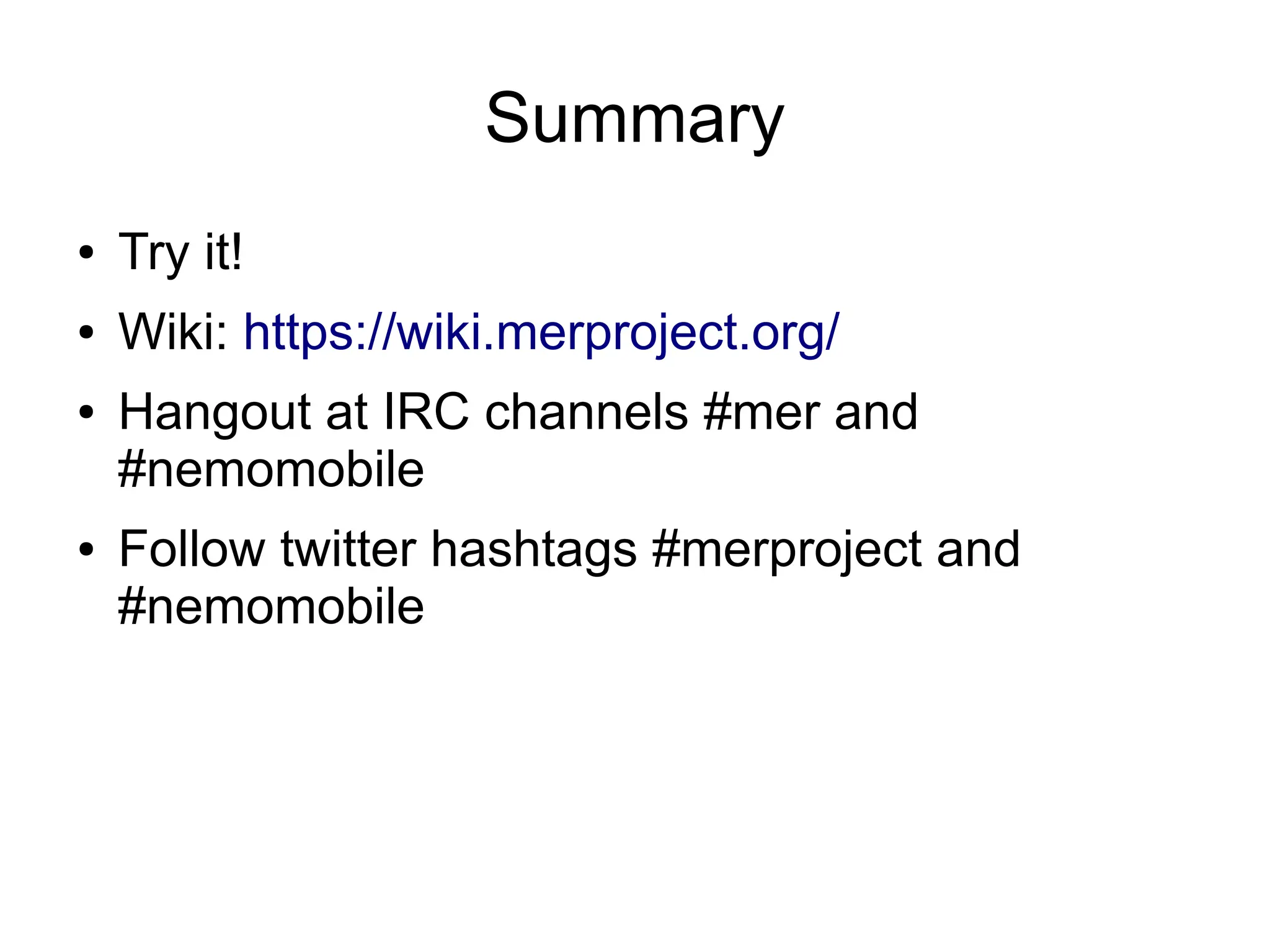 Summary

• Try it!
• Wiki: https://wiki.merproject.org/
• Hangout at IRC channels #mer and #nemomobile
• Follow twitter hashtags #merproject and #nemomobile